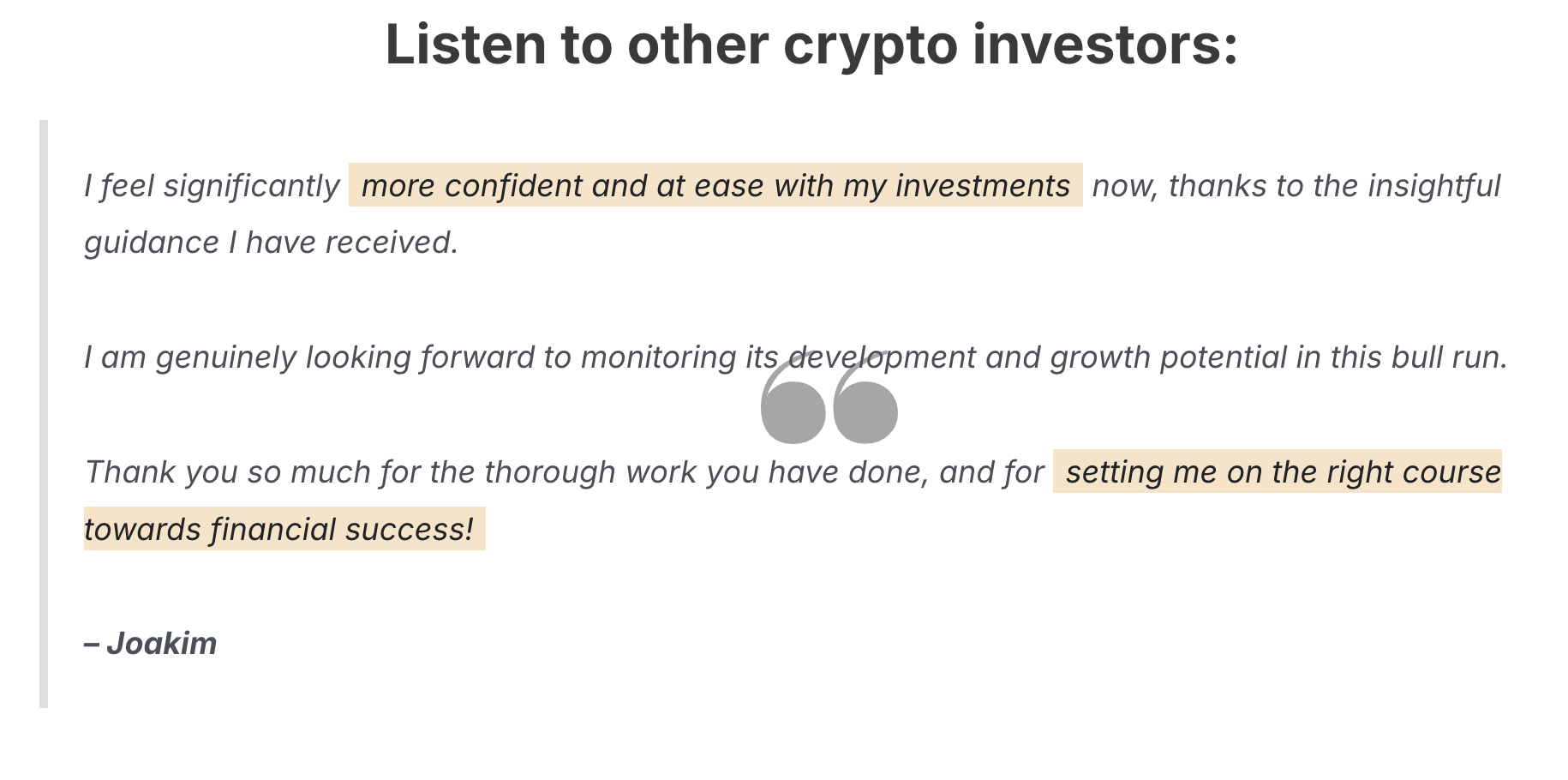 Listen to other crypto investors:

I feel significantly more confident and at ease with my investments now, thanks to the insightful guidance I have received.

I am genuinely looking forward to monitoring its development and growth potential in this bull run.

Thank you so much for the thorough work you have done, and for setting me on the right course towards financial success!

– Joakim